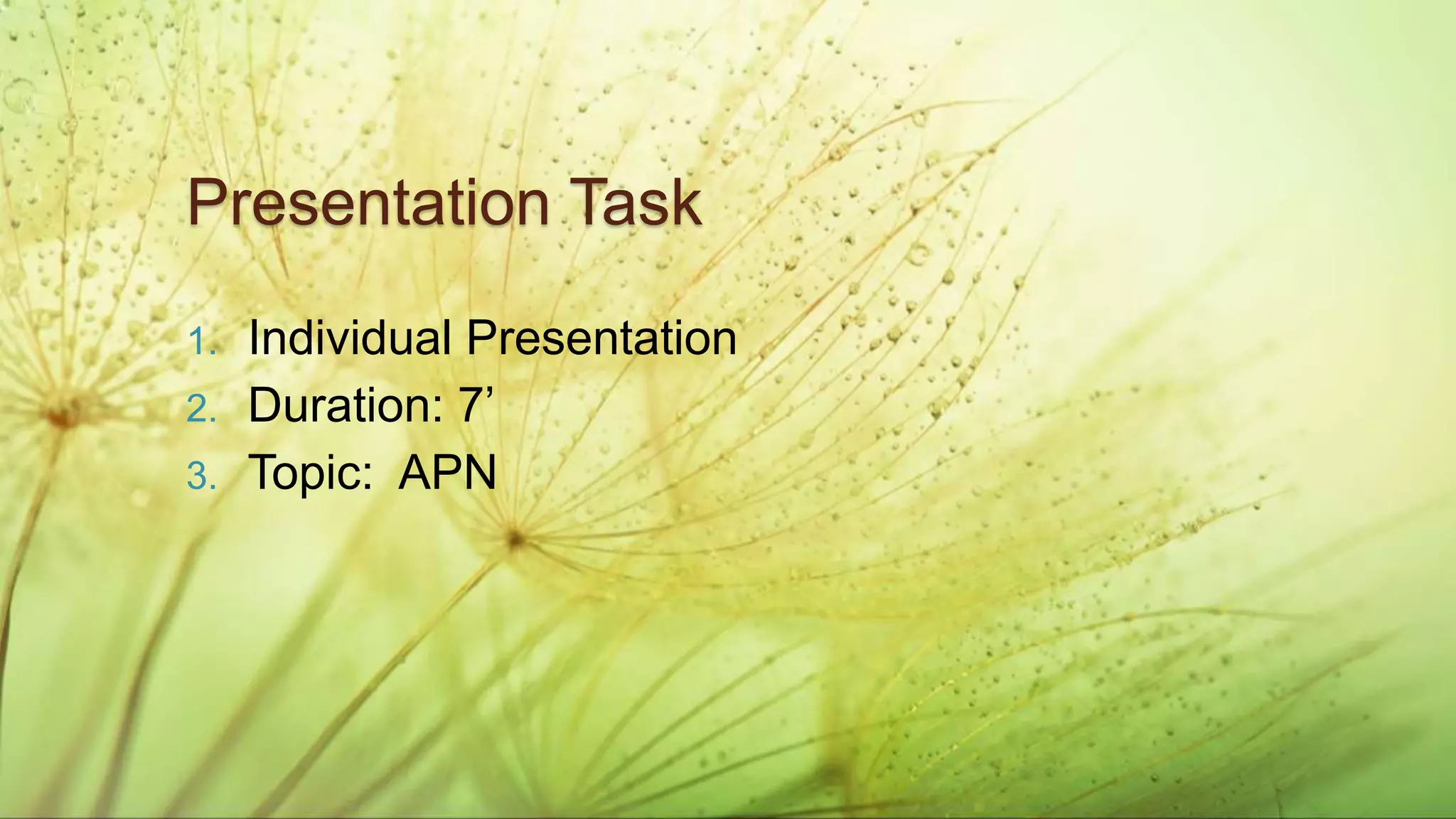 Presentation Task

1. Individual Presentation
2. Duration: 7’
3. Topic:  APN